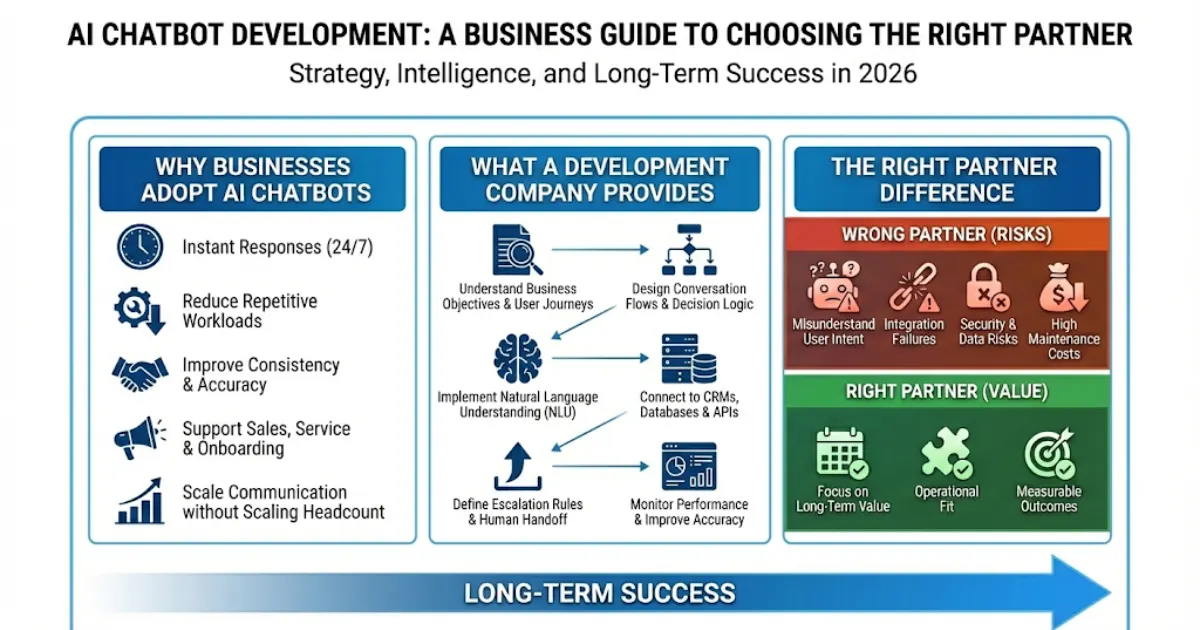 AI CHATBOT DEVELOPMENT: A BUSINESS GUIDE TO CHOOSING THE RIGHT PARTNER

Strategy, Intelligence, and Long-Term Success in 2026

WHY BUSINESSES ADOPT AI CHATBOTS

Instant Responses (24/7)

Reduce Repetitive Workloads

Improve Consistency & Accuracy

Support Sales, Service & Onboarding

Scale Communication without Scaling Headcount

WHAT A DEVELOPMENT COMPANY PROVIDES

Understand Business Objectives & User Journeys

Design Conversation Flows & Decision Logic

Implement Natural Language Understanding (NLU)

Connect to CRMs, Databases & APIs

Define Escalation Rules & Human Handoff

Monitor Performance & Improve Accuracy

THE RIGHT PARTNER DIFFERENCE

WRONG PARTNER (RISKS)

Misunderstand User Intent

Integration Failures

Security & Data Risks

High Maintenance Costs

RIGHT PARTNER (VALUE)

Focus on Long-Term Value

Operational Fit

Measurable Outcomes

LONG-TERM SUCCESS